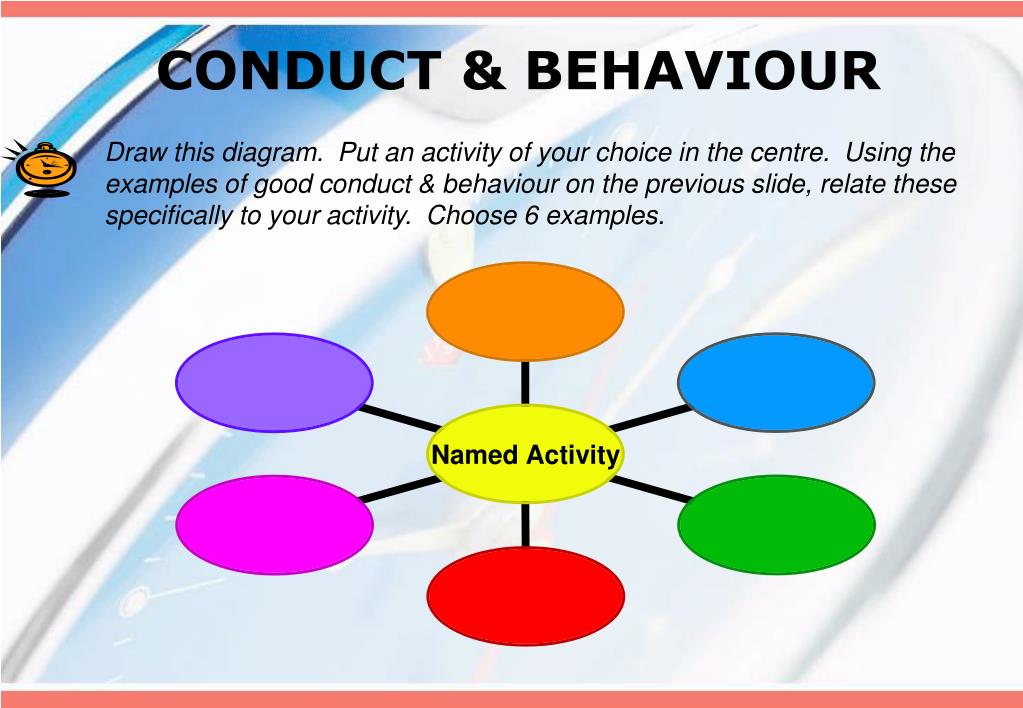 CONDUCT & BEHAVIOUR

Draw this diagram. Put an activity of your choice in the centre. Using the examples of good conduct & behaviour on the previous slide, relate these specifically to your activity. Choose 6 examples.

Named Activity